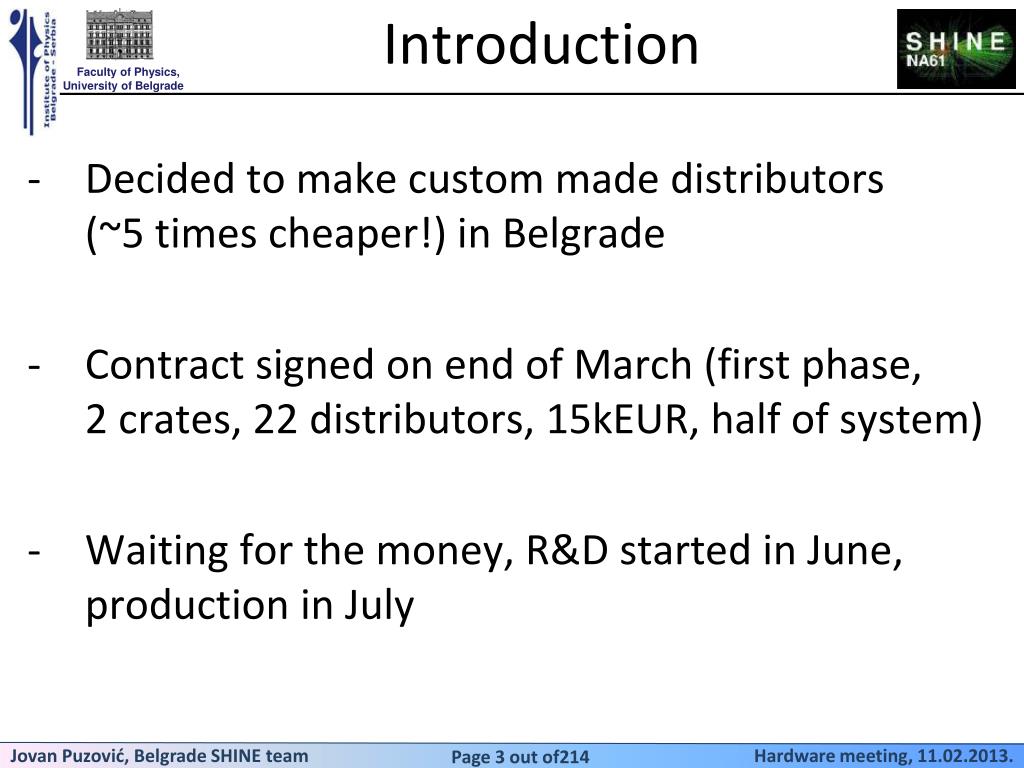 Institute of Physics Belgrade - Serbia

Faculty of Physics, University of Belgrade

Introduction

SHINE NA61

- Decided to make custom made distributors (~5 times cheaper!) in Belgrade

- Contract signed on end of March (first phase, 2 crates, 22 distributors, 15kEUR, half of system)

- Waiting for the money, R&D started in June, production in July

Jovan Puzović, Belgrade SHINE team

Page 3 out of214

Hardware meeting, 11.02.2013.